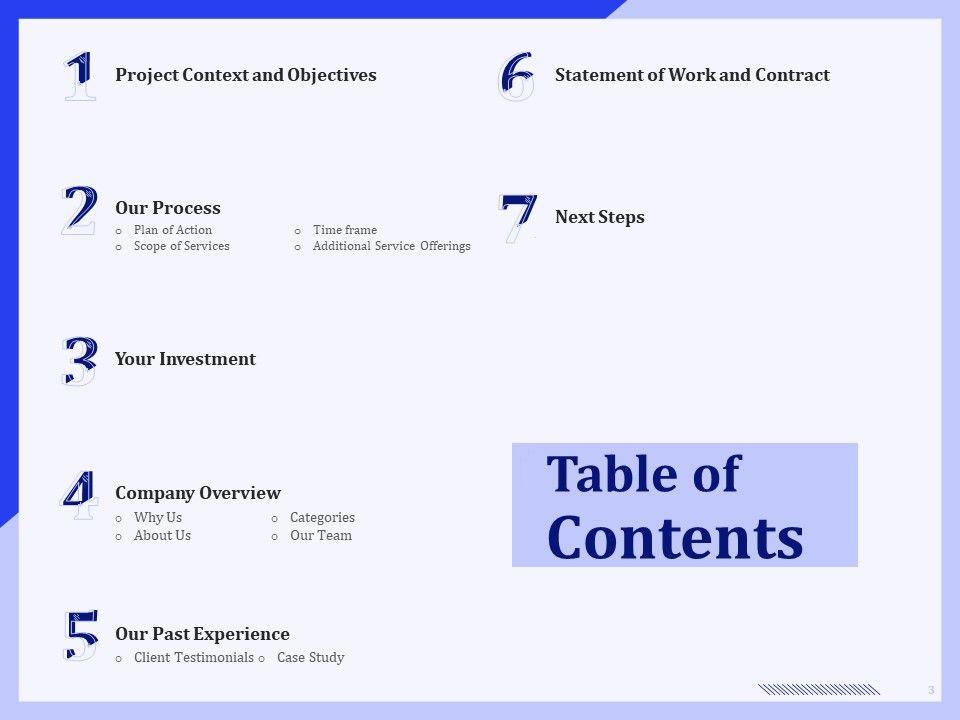 1 Project Context and Objectives

2 Our Process
o Plan of Action
o Scope of Services
o Time frame
o Additional Service Offerings

3 Your Investment

4 Company Overview
o Why Us
o About Us
o Categories
o Our Team

5 Our Past Experience
o Client Testimonials o Case Study

6 Statement of Work and Contract

7 Next Steps

Table of Contents

3